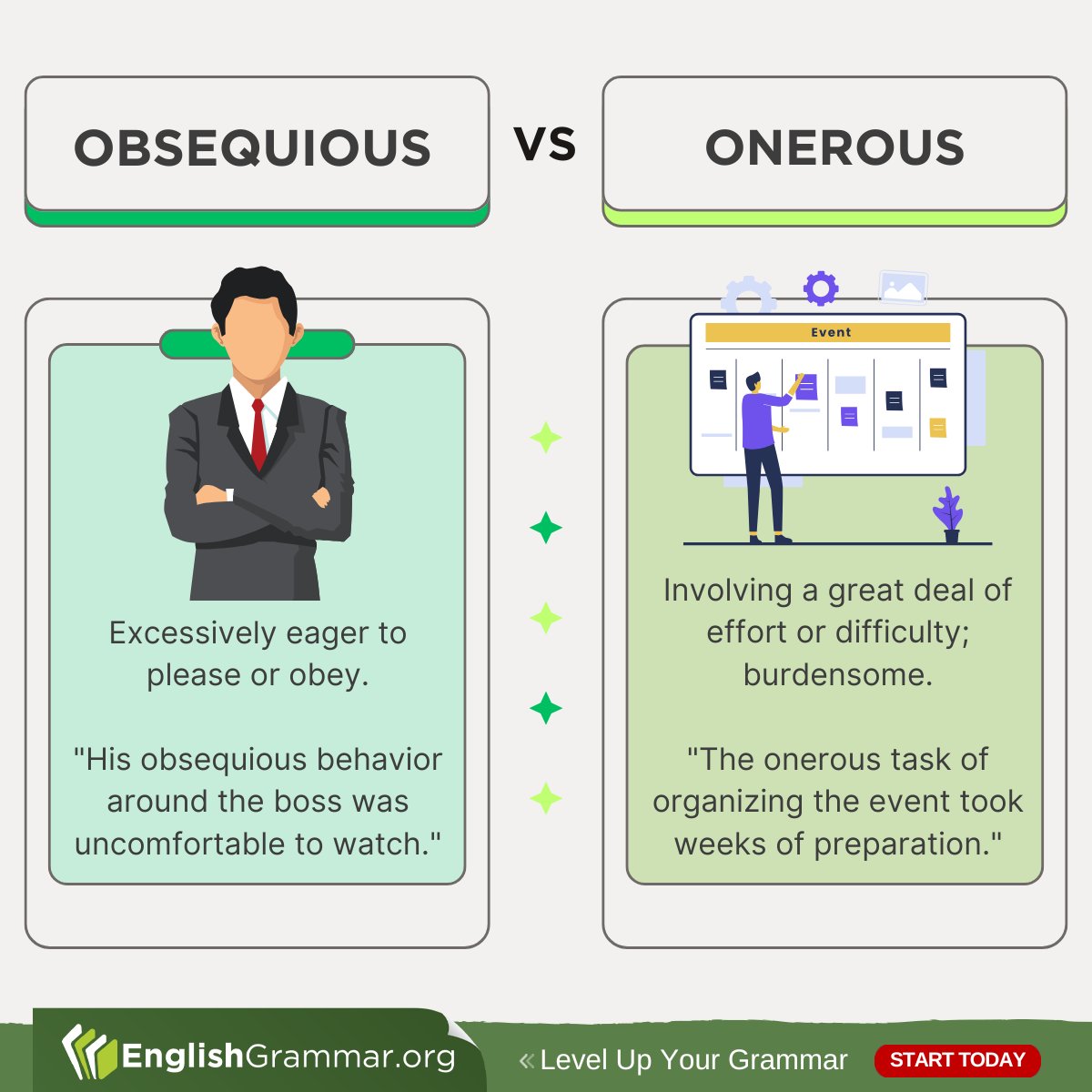 OBSEQUIOUS

VS

ONEROUS

Excessively eager to please or obey.

"His obsequious behavior around the boss was uncomfortable to watch."

Event

Involving a great deal of effort or difficulty; burdensome.

"The onerous task of organizing the event took weeks of preparation."

EnglishGrammar.org

« Level Up Your Grammar

START TODAY